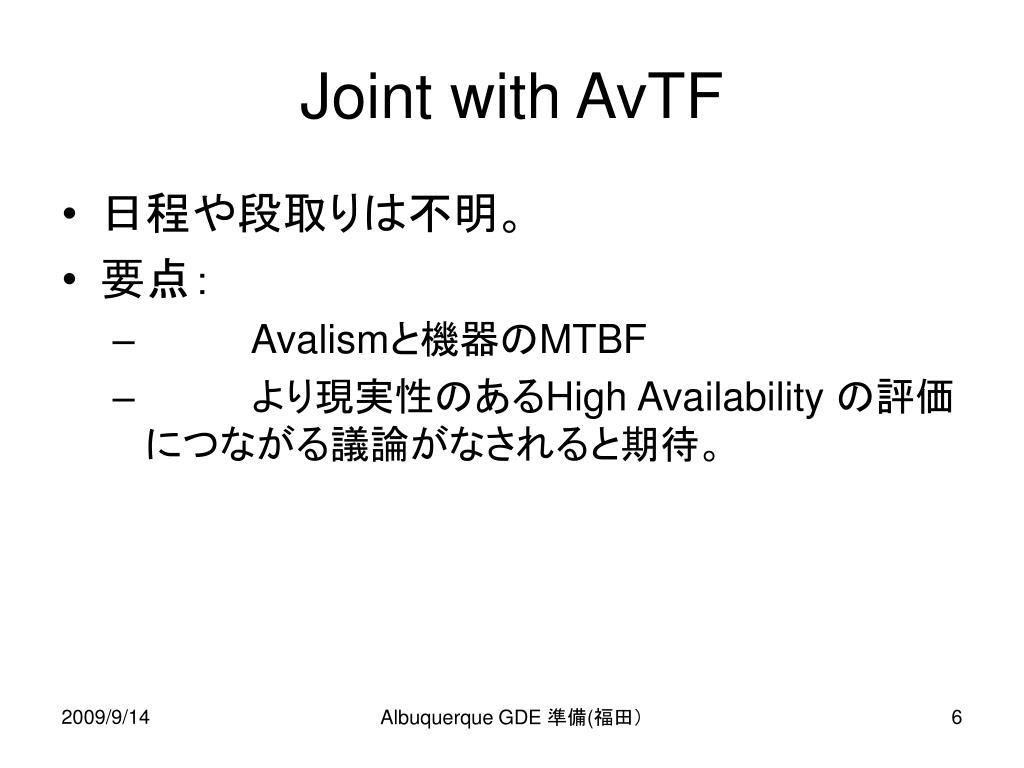 Joint with AvTF

• 日程や段取りは不明。
• 要点：
– Avalismと機器のMTBF
– より現実性のあるHigh Availability の評価につながる議論がなされると期待。

2009/9/14

Albuquerque GDE 準備(福田）

6